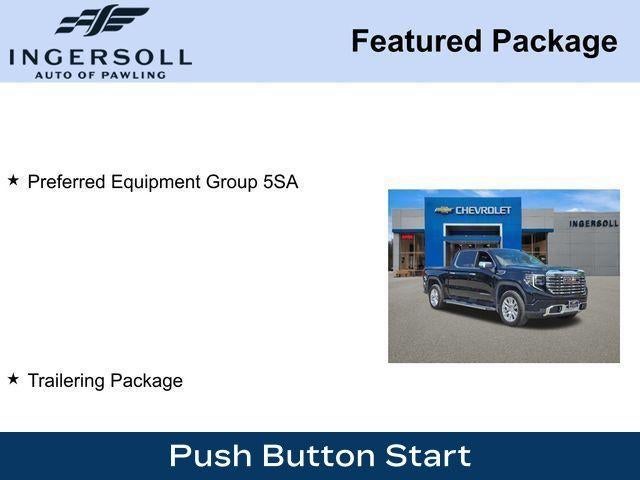 INGERSOLL
AUTO OF PAWLING

Featured Package

★ Preferred Equipment Group 5SA

CHEVROLET

INGERSOLL

★ Trailering Package

Push Button Start